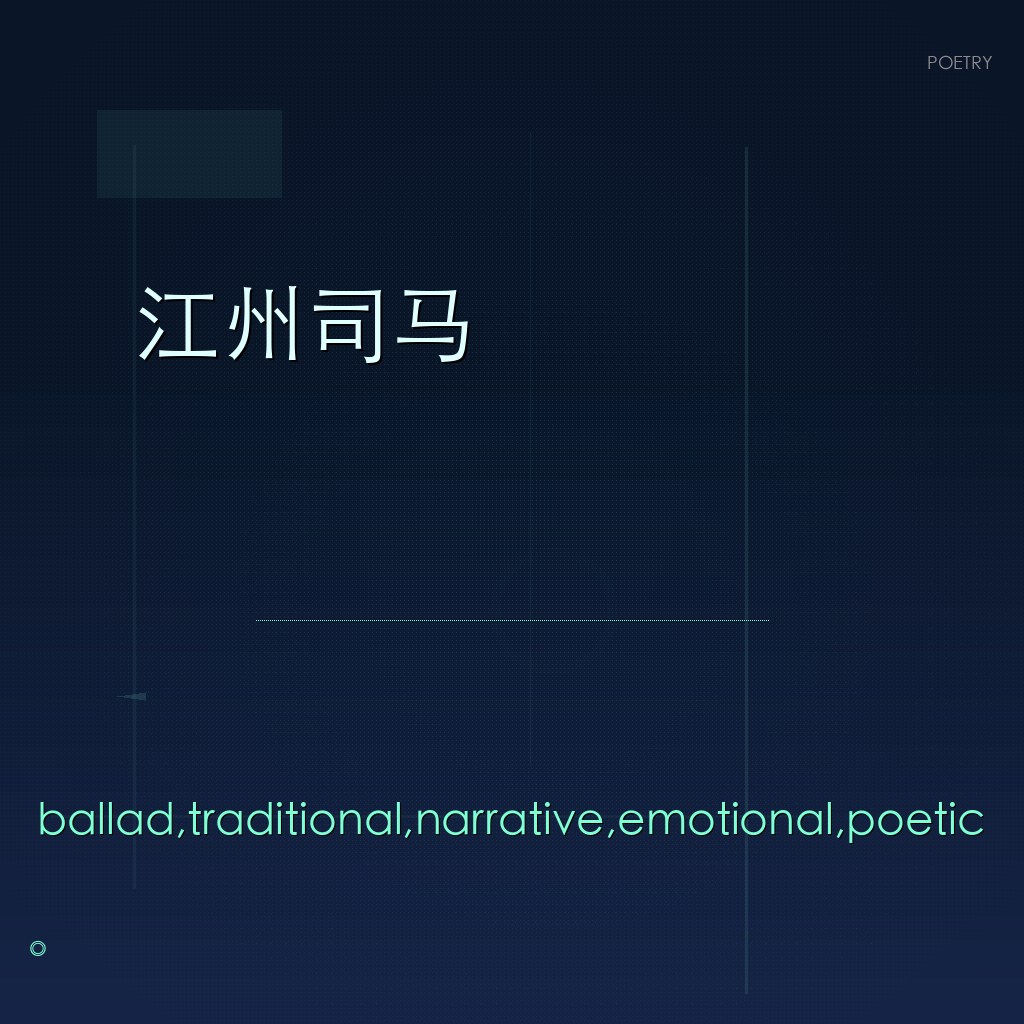 POETRY

江州司马

ballad,traditional,narrative,emotional,poetic